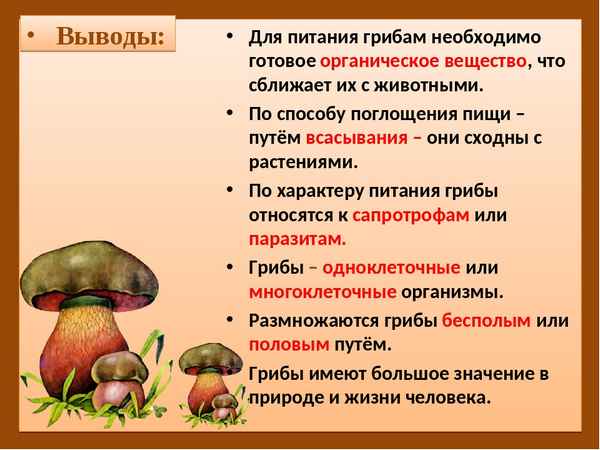 • Выводы:

• Для питания грибам необходимо готовое органическое вещество, что сближает их с животными.

• По способу поглощения пищи – путём всасывания – они сходны с растениями.

• По характеру питания грибы относятся к сапротрофам или паразитам.

• Грибы – одноклеточные или многоклеточные организмы.

• Размножаются грибы бесполым или половым путём.

• Грибы имеют большое значение в природе и жизни человека.